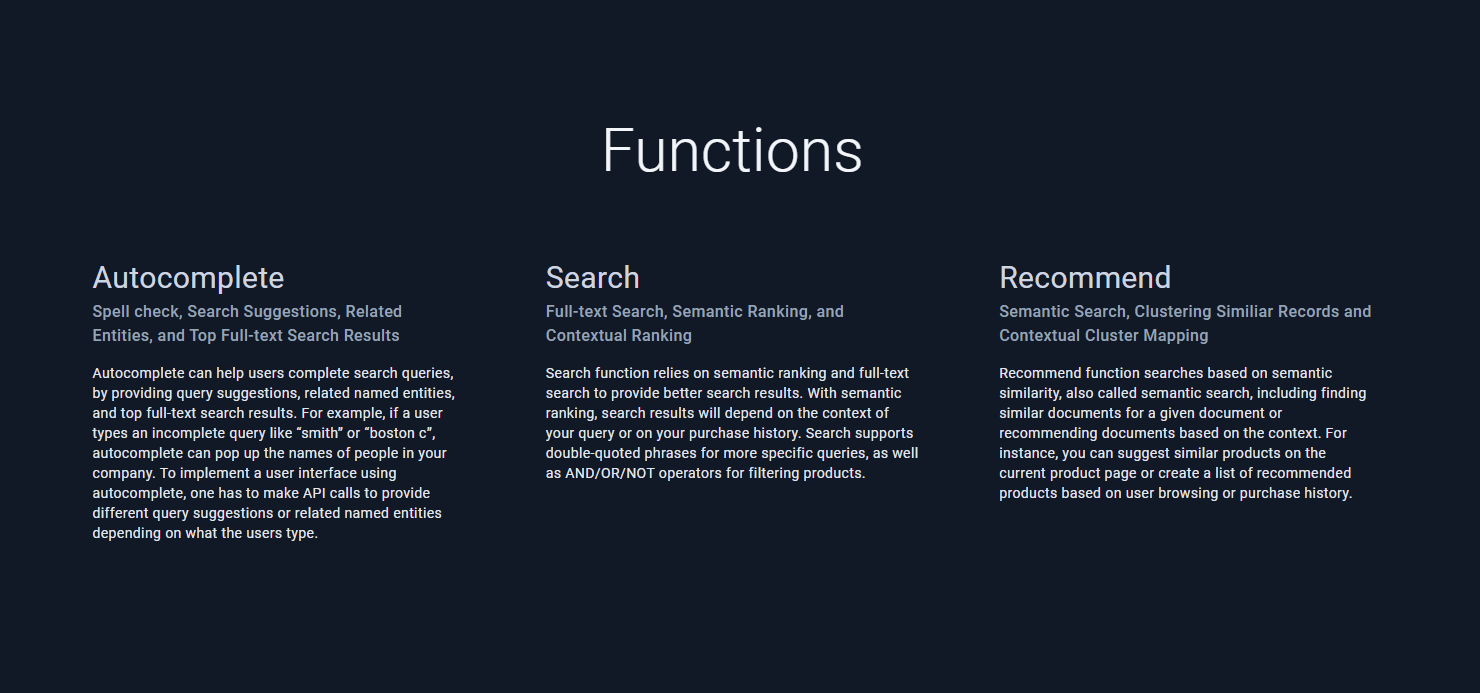 Functions

Autocomplete

Spell check, Search Suggestions, Related Entities, and Top Full-text Search Results

Autocomplete can help users complete search queries, by providing query suggestions, related named entities, and top full-text search results. For example, if a user types an incomplete query like "smith" or "boston c", autocomplete can pop up the names of people in your company. To implement a user interface using autocomplete, one has to make API calls to provide different query suggestions or related named entities depending on what the users type.

Search

Full-text Search, Semantic Ranking, and Contextual Ranking

Search function relies on semantic ranking and full-text search to provide better search results. With semantic ranking, search results will depend on the context of your query or on your purchase history. Search supports double-quoted phrases for more specific queries, as well as AND/OR/NOT operators for filtering products.

Recommend

Semantic Search, Clustering Similiar Records and Contextual Cluster Mapping

Recommend function searches based on semantic similarity, also called semantic search, including finding similar documents for a given document or recommending documents based on the context. For instance, you can suggest similar products on the current product page or create a list of recommended products based on user browsing or purchase history.